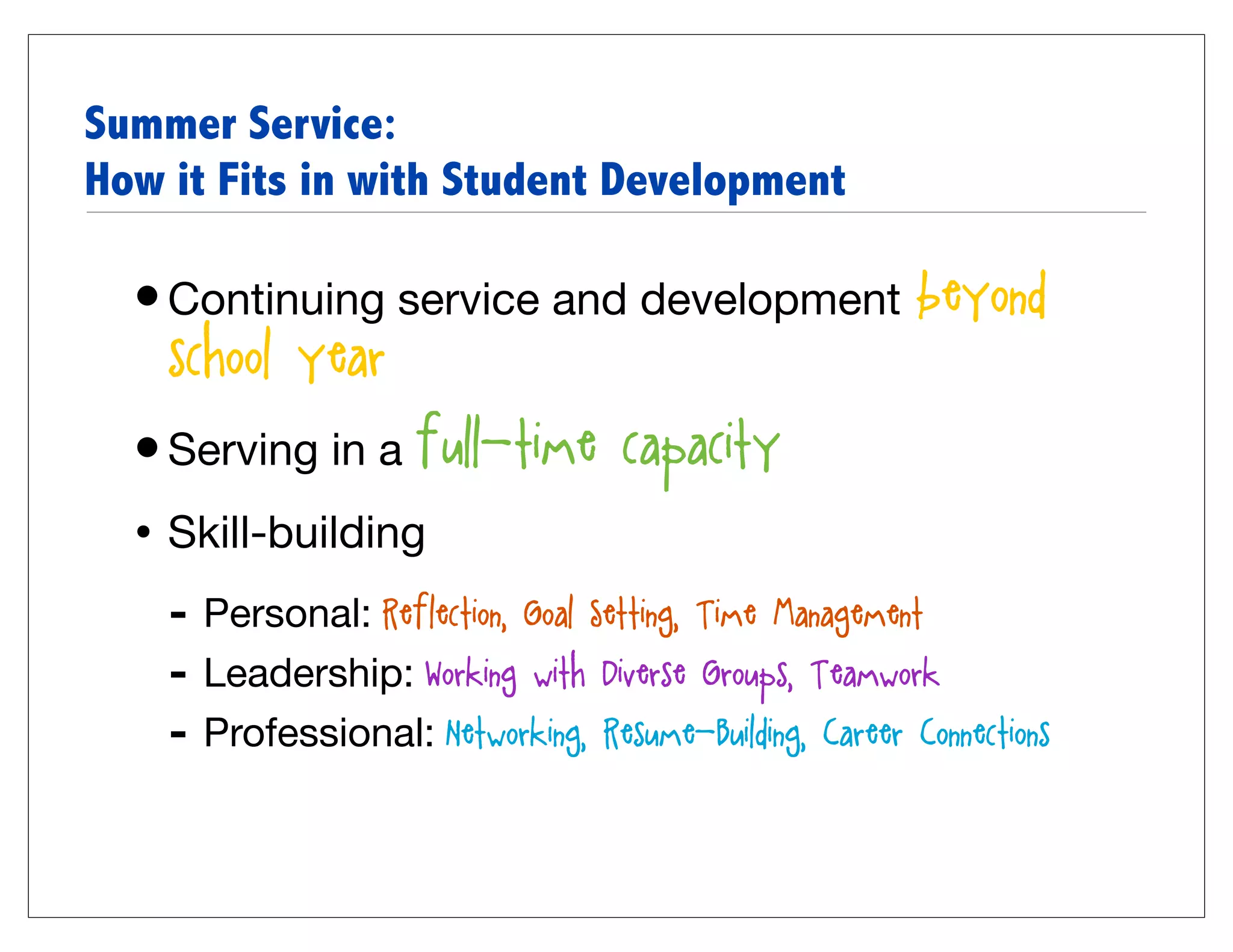 Summer Service:
How it Fits in with Student Development

• Continuing service and development beyond school year

• Serving in a full-time capacity

• Skill-building

- Personal: Reflection, Goal Setting, Time Management
- Leadership: Working with Diverse Groups, Teamwork
- Professional: Networking, Resume-Building, Career Connections